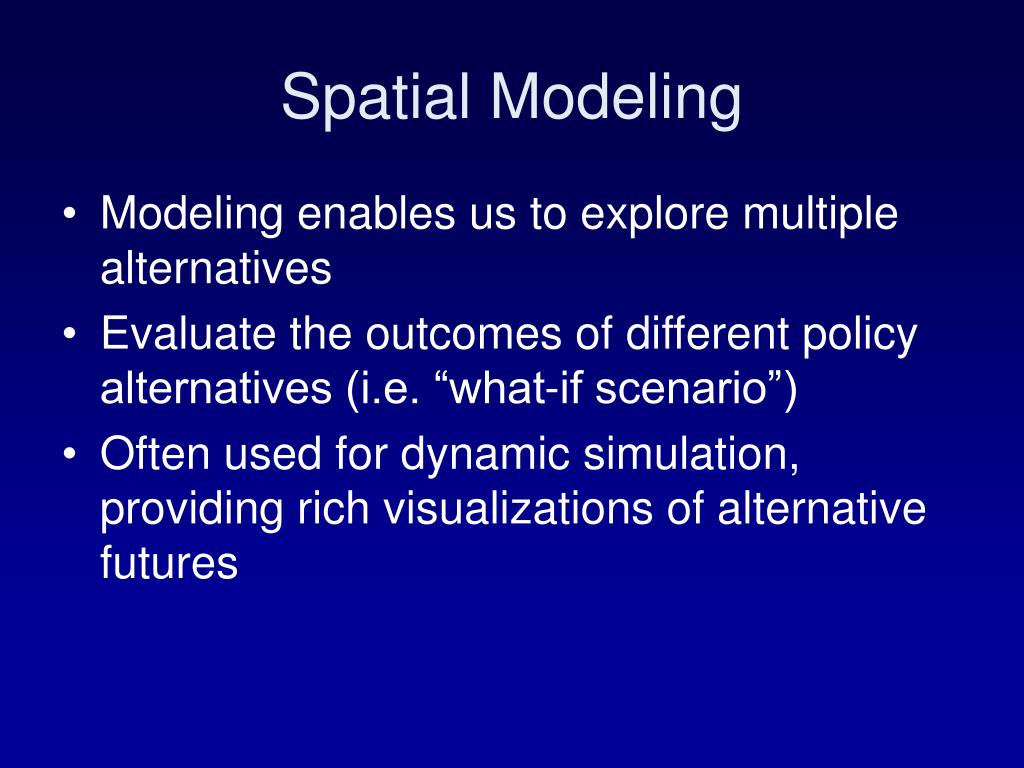 Spatial Modeling

• Modeling enables us to explore multiple alternatives
• Evaluate the outcomes of different policy alternatives (i.e. “what-if scenario”)
• Often used for dynamic simulation, providing rich visualizations of alternative futures